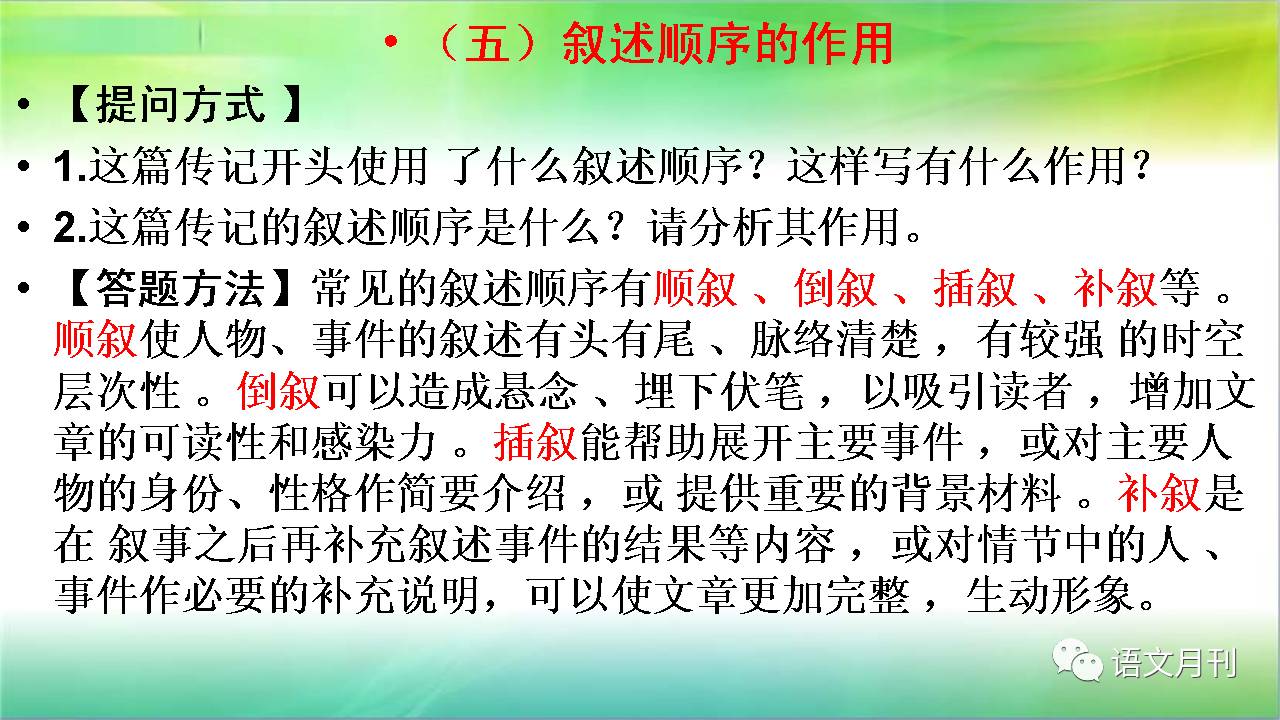 • （五）叙述顺序的作用

• 【提问方式 】

• 1.这篇传记开头使用 了什么叙述顺序？这样写有什么作用？

• 2.这篇传记的叙述顺序是什么？请分析其作用。

• 【答题方法】常见的叙述顺序有顺叙 、倒叙 、插叙 、补叙等 。顺叙使人物、事件的叙述有头有尾 、脉络清楚 ，有较强 的时空层次性 。倒叙可以造成悬念 、埋下伏笔 ，以吸引读者 ，增加文章的可读性和感染力 。插叙能帮助展开主要事件 ，或对主要人物的身份、性格作简要介绍 ，或 提供重要的背景材料 。补叙是在 叙事之后再补充叙述事件的结果等内容 ，或对情节中的人 、事件作必要的补充说明，可以使文章更加完整 ，生动形象。

语文月刊